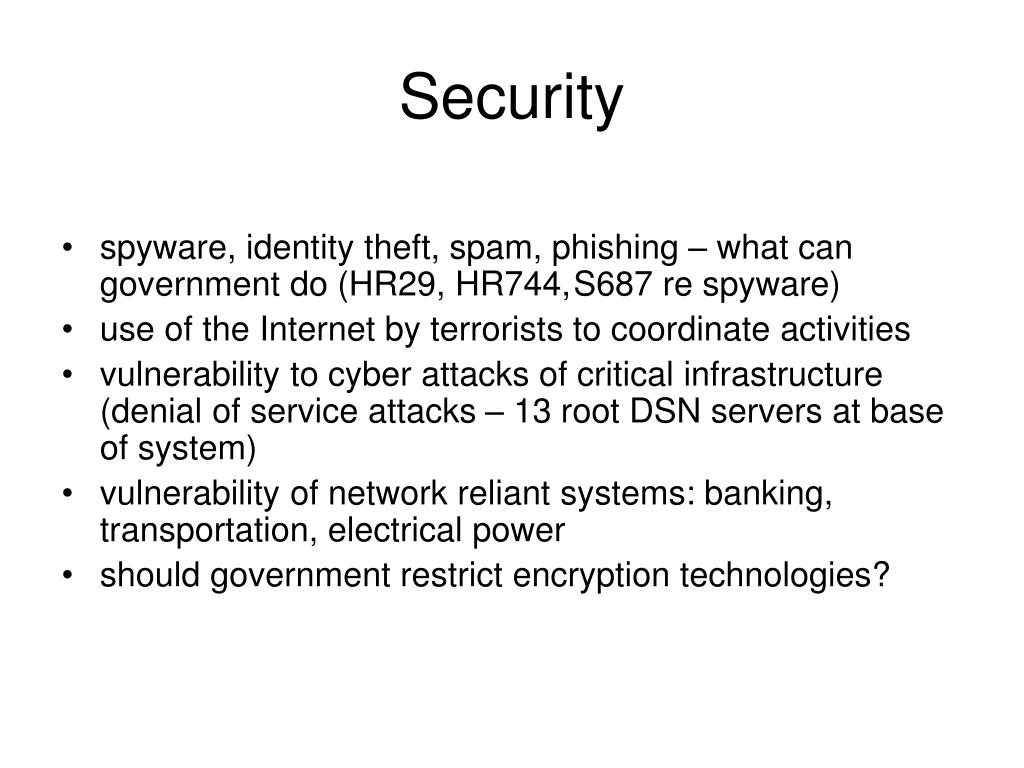 Security

• spyware, identity theft, spam, phishing – what can government do (HR29, HR744,S687 re spyware)
• use of the Internet by terrorists to coordinate activities
• vulnerability to cyber attacks of critical infrastructure (denial of service attacks – 13 root DSN servers at base of system)
• vulnerability of network reliant systems: banking, transportation, electrical power
• should government restrict encryption technologies?